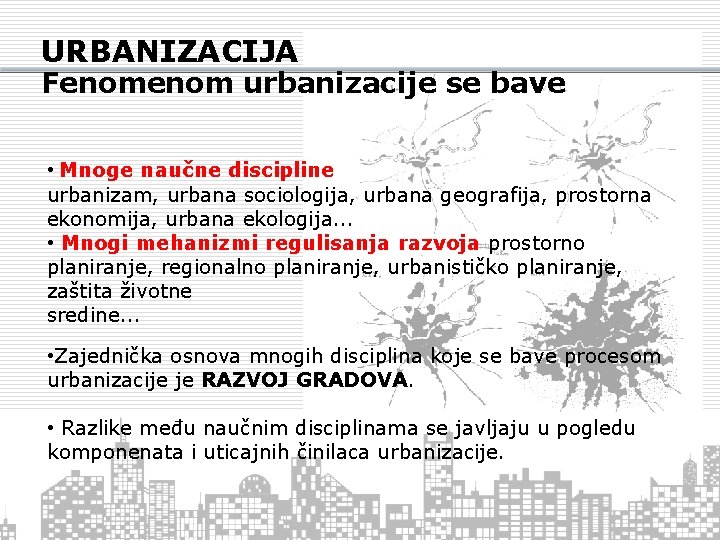 URBANIZACIJA
Fenomenom urbanizacije se bave

• Mnoge naučne discipline
urbanizam, urbana sociologija, urbana geografija, prostorna ekonomija, urbana ekologija...
• Mnogi mehanizmi regulisanja razvoja prostorno planiranje, regionalno planiranje, urbanističko planiranje, zaštita životne
sredine...

•Zajednička osnova mnogih disciplina koje se bave procesom urbanizacije je RAZVOJ GRADOVA.

• Razlike među naučnim disciplinama se javljaju u pogledu komponenata i uticajnih činilaca urbanizacije.